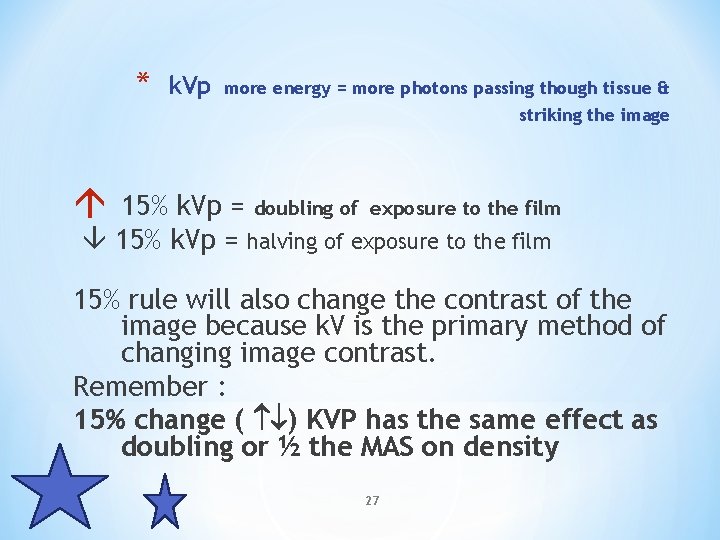 * kVp more energy = more photons passing though tissue & striking the image

↑ 15% kVp = doubling of exposure to the film
↓ 15% kVp = halving of exposure to the film

15% rule will also change the contrast of the image because kV is the primary method of changing image contrast.
Remember :
15% change ( ↑↓) KVP has the same effect as doubling or ½ the MAS on density

27